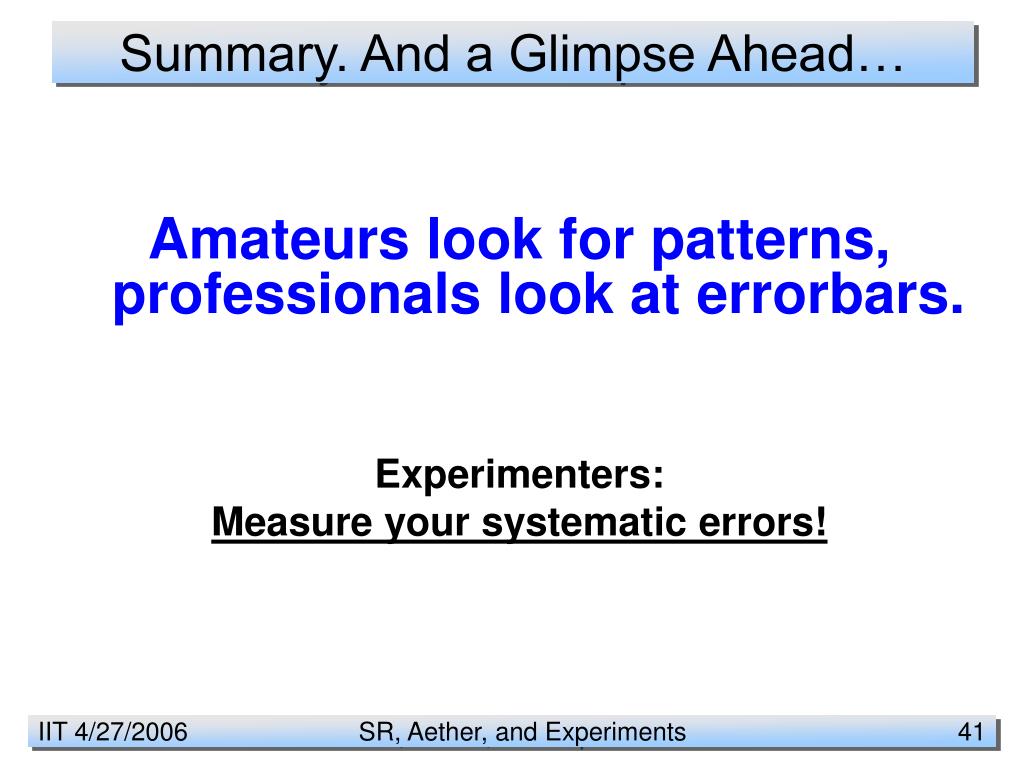 Summary. And a Glimpse Ahead…

Amateurs look for patterns, professionals look at errorbars.

Experimenters:
Measure your systematic errors!

IIT 4/27/2006

SR, Aether, and Experiments

41